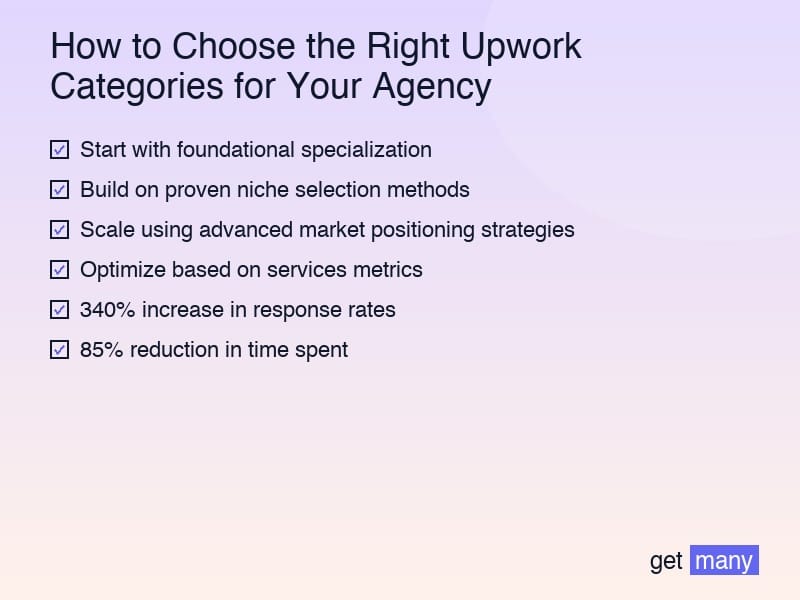 How to Choose the Right Upwork Categories for Your Agency

☑ Start with foundational specialization

☑ Build on proven niche selection methods

☑ Scale using advanced market positioning strategies

☑ Optimize based on services metrics

☑ 340% increase in response rates

☑ 85% reduction in time spent

get many